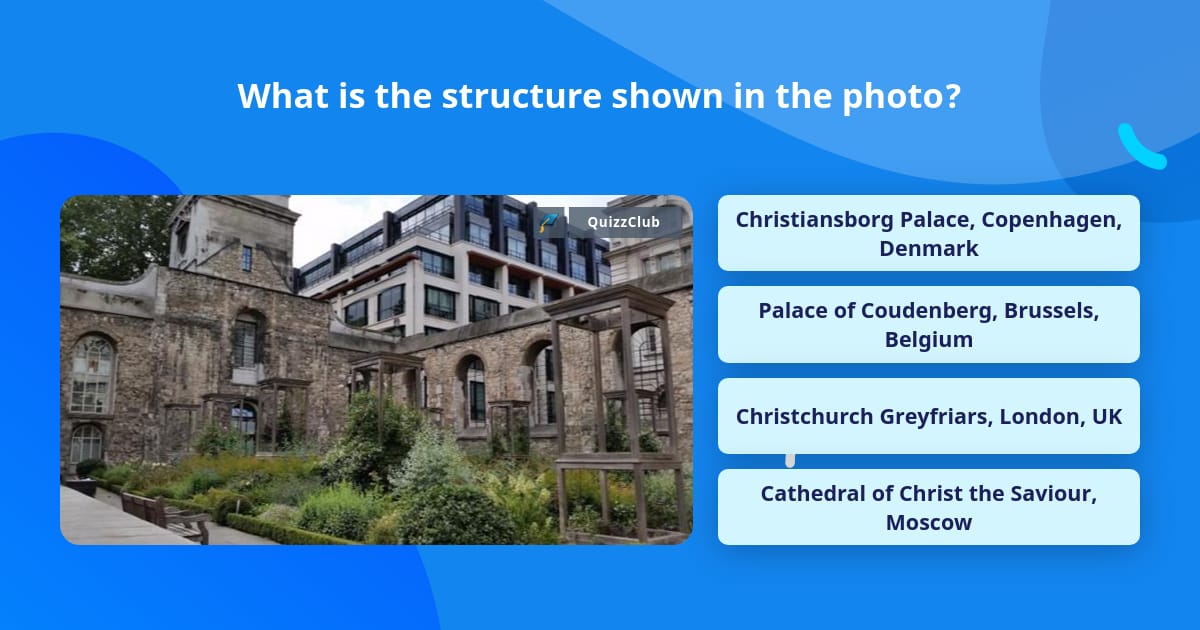 What is the structure shown in the photo?

QuizzClub

Christiansborg Palace, Copenhagen, Denmark

Palace of Coudenberg, Brussels, Belgium

Christchurch Greyfriars, London, UK

Cathedral of Christ the Saviour, Moscow